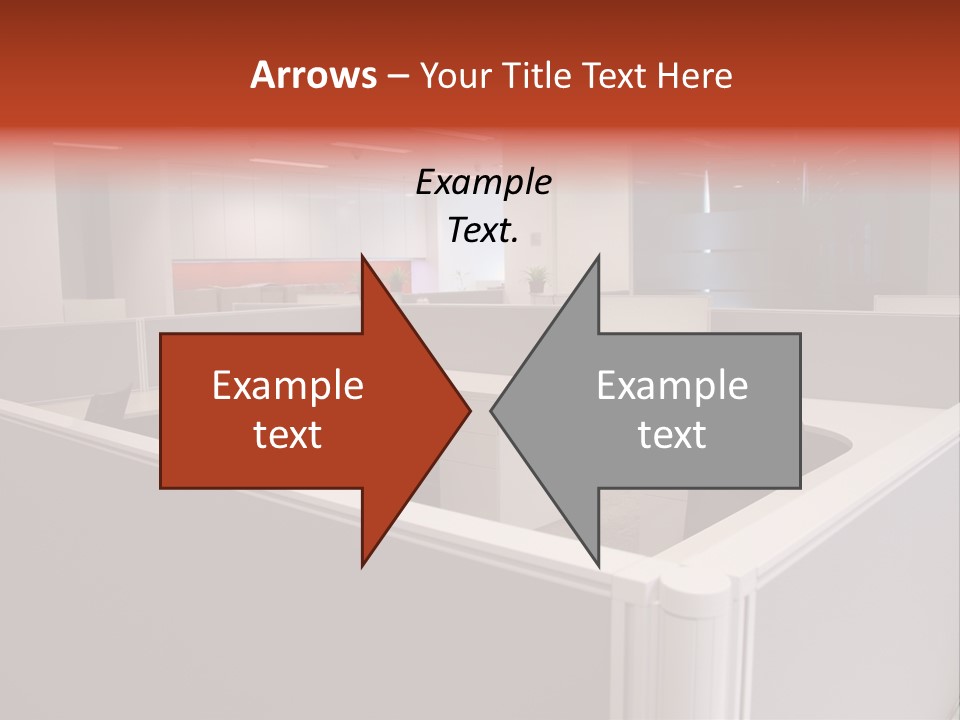 Arrows – Your Title Text Here

Example Text.

Example text

Example text